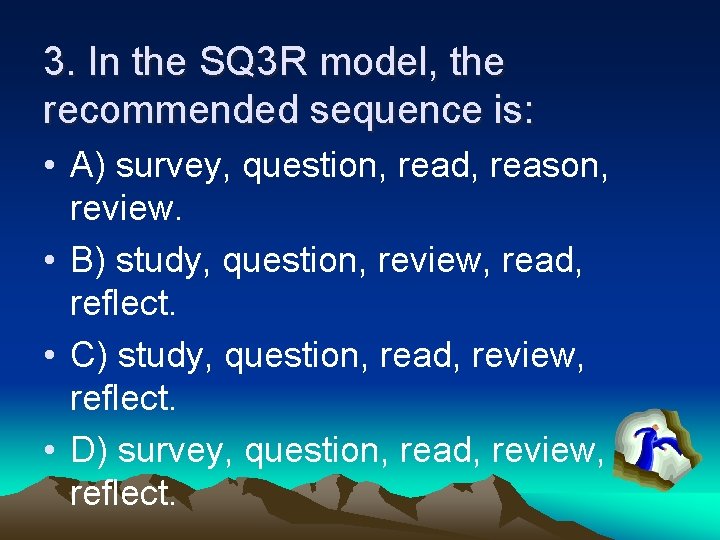 3. In the SQ3R model, the recommended sequence is:

• A) survey, question, read, reason, review.

• B) study, question, review, read, reflect.

• C) study, question, read, review, reflect.

• D) survey, question, read, review, reflect.